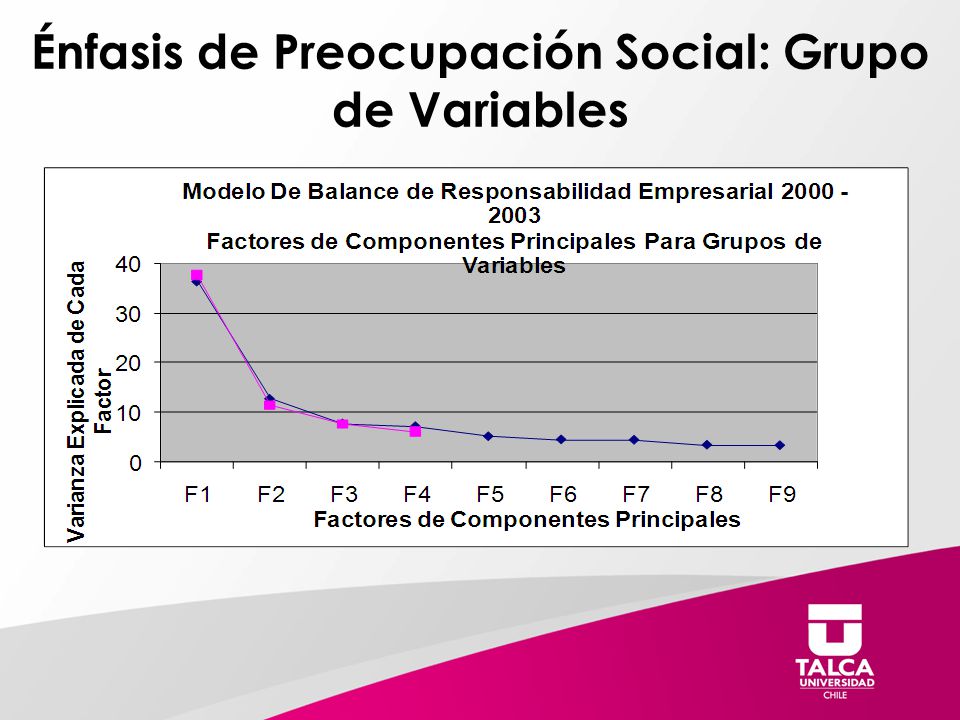 Énfasis de Preocupación Social: Grupo de Variables

Modelo De Balance de Responsabilidad Empresarial 2000 - 2003
Factores de Componentes Principales Para Grupos de Variables

Varianza Explicada de Cada Factor

40
30
20
10
0

F1 F2 F3 F4 F5 F6 F7 F8 F9

Factores de Componentes Principales

TALCA
UNIVERSIDAD
CHILE